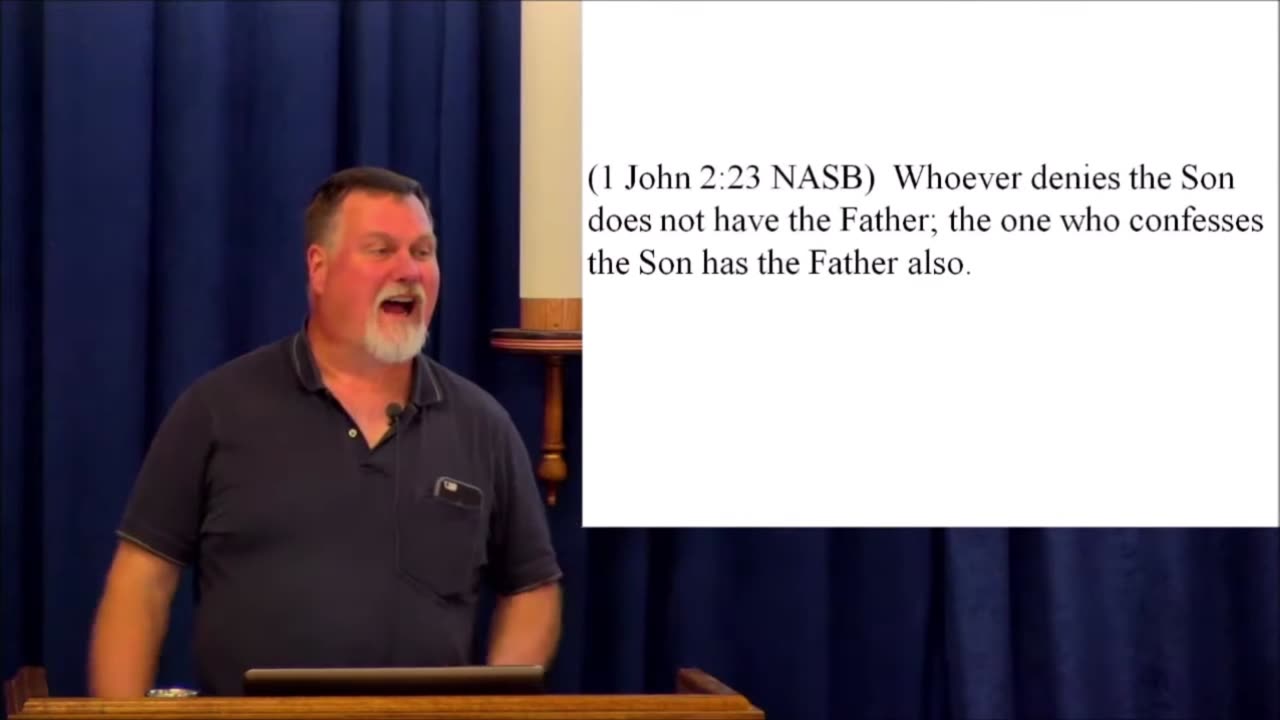 (1 John 2:23 NASB) Whoever denies the Son does not have the Father; the one who confesses the Son has the Father also.